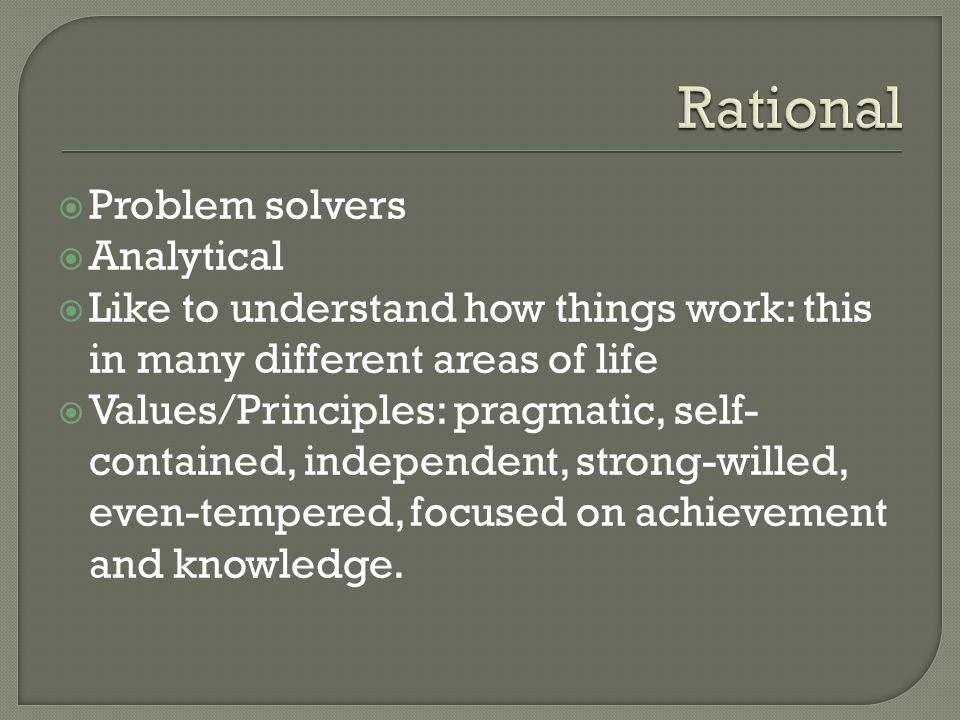 Rational

Problem solvers
Analytical
Like to understand how things work: this in many different areas of life
Values/Principles: pragmatic, self-contained, independent, strong-willed, even-tempered, focused on achievement and knowledge.